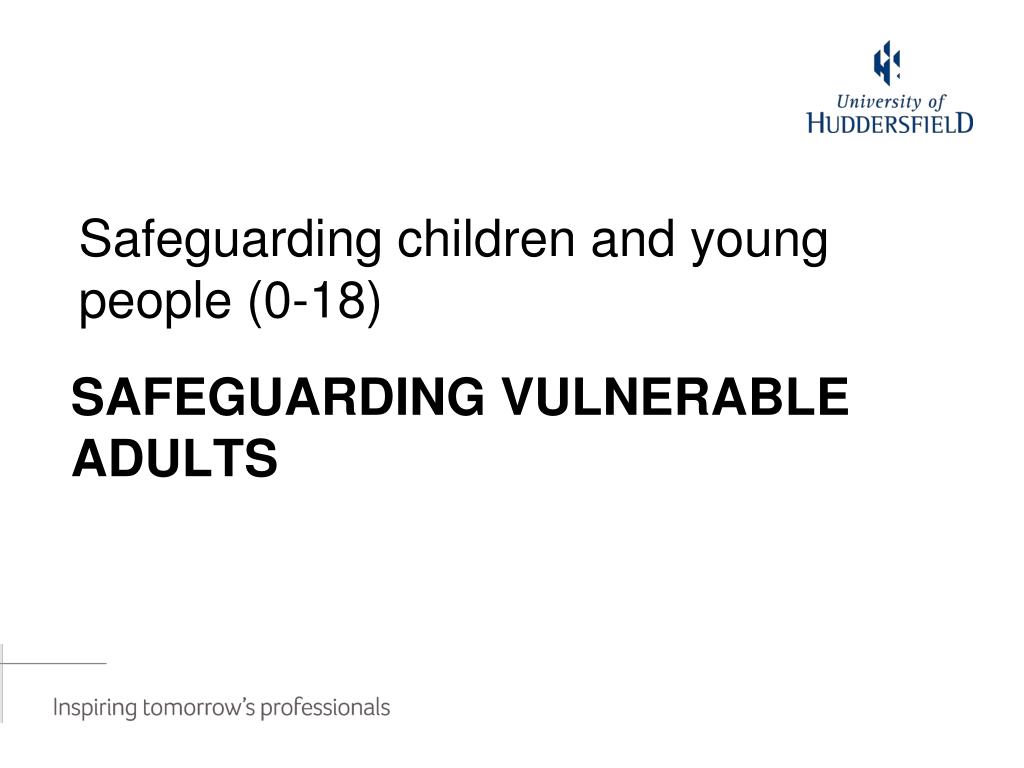 University of
HUDDERSFIELD

Safeguarding children and young people (0-18)

SAFEGUARDING VULNERABLE ADULTS

Inspiring tomorrow's professionals